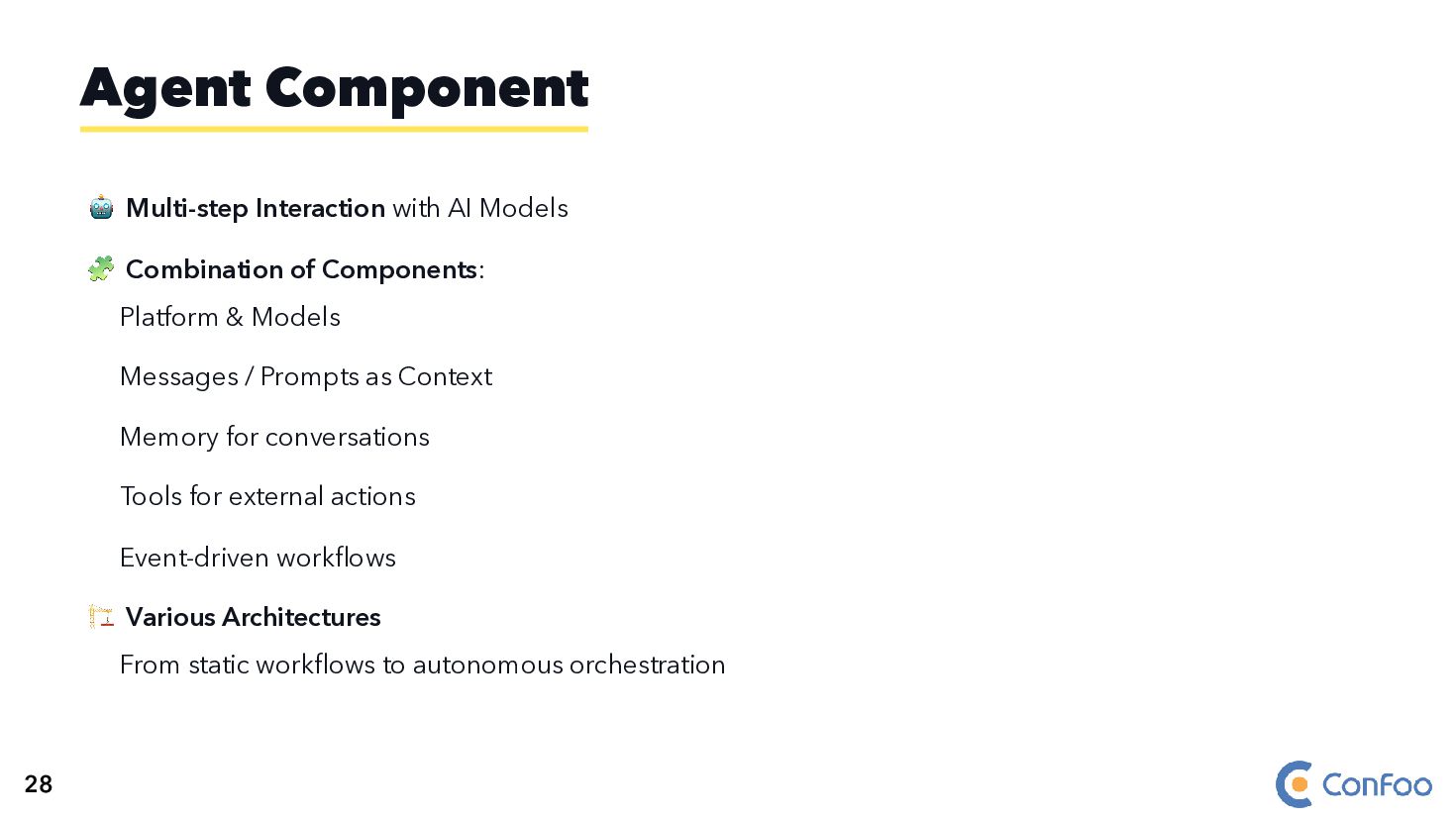 Agent Component

🤖 Multi-step Interaction with AI Models

🧩 Combination of Components:

Platform & Models

Messages / Prompts as Context

Memory for conversations

Tools for external actions

Event-driven workflows

🏗️ Various Architectures

From static workflows to autonomous orchestration

28

ConFoo